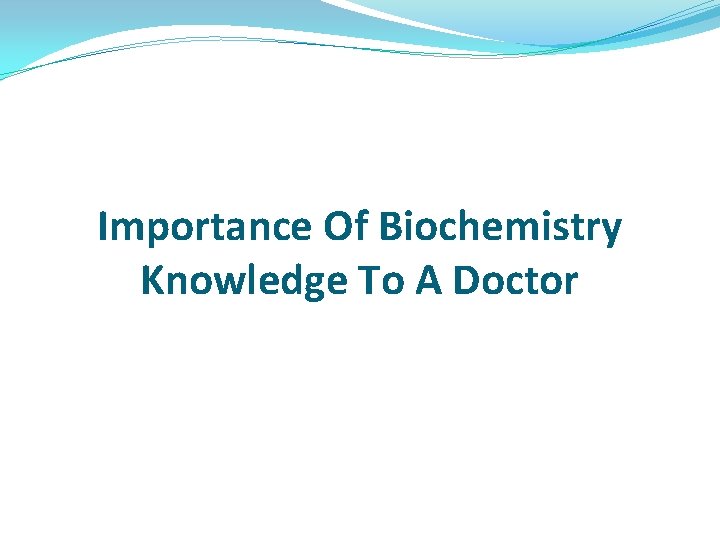 Importance Of Biochemistry Knowledge To A Doctor